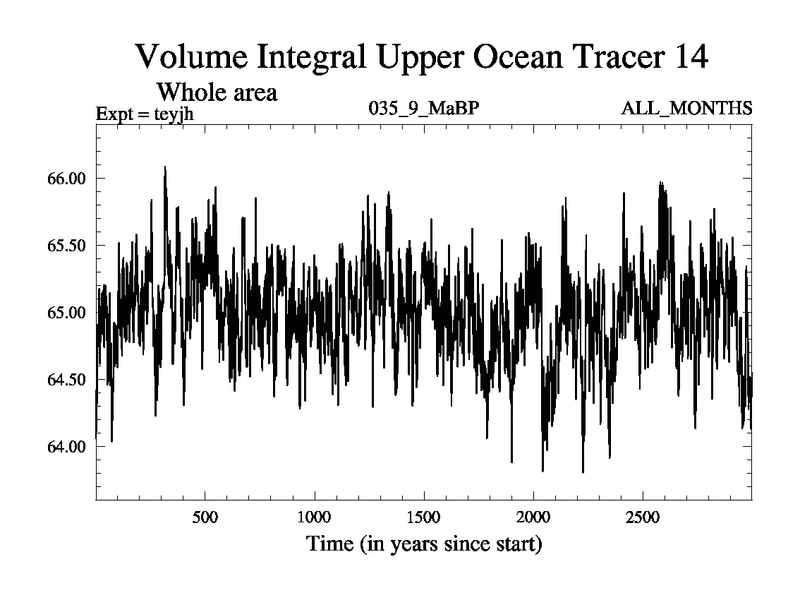 Volume Integral Upper Ocean Tracer 14
Whole area
Expt = teyjh
035_9_MaBP
ALL_MONTHS

66.00
65.50
65.00
64.50
64.00

500
1000
1500
2000
2500
Time (in years since start)